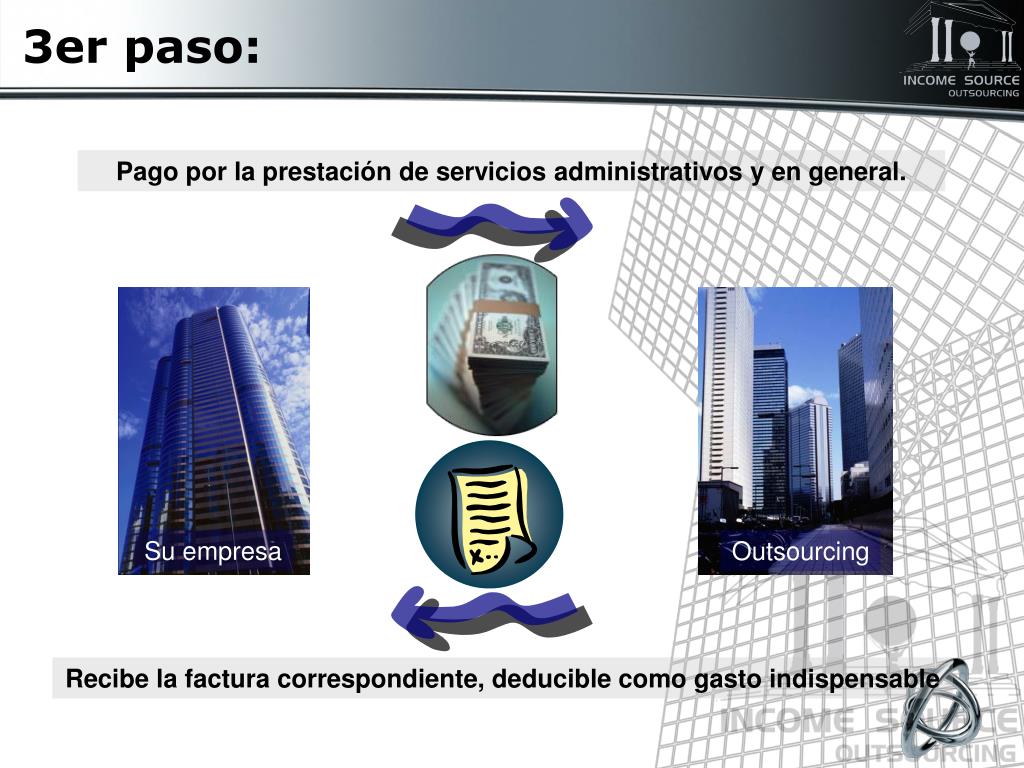 3er paso:

INCOME SOURCE
OUTSOURCING

Pago por la prestación de servicios administrativos y en general.

Su empresa

Outsourcing

Recibe la factura correspondiente, deducible como gasto indispensable

INCOME SOURCE
OUTSOURCING